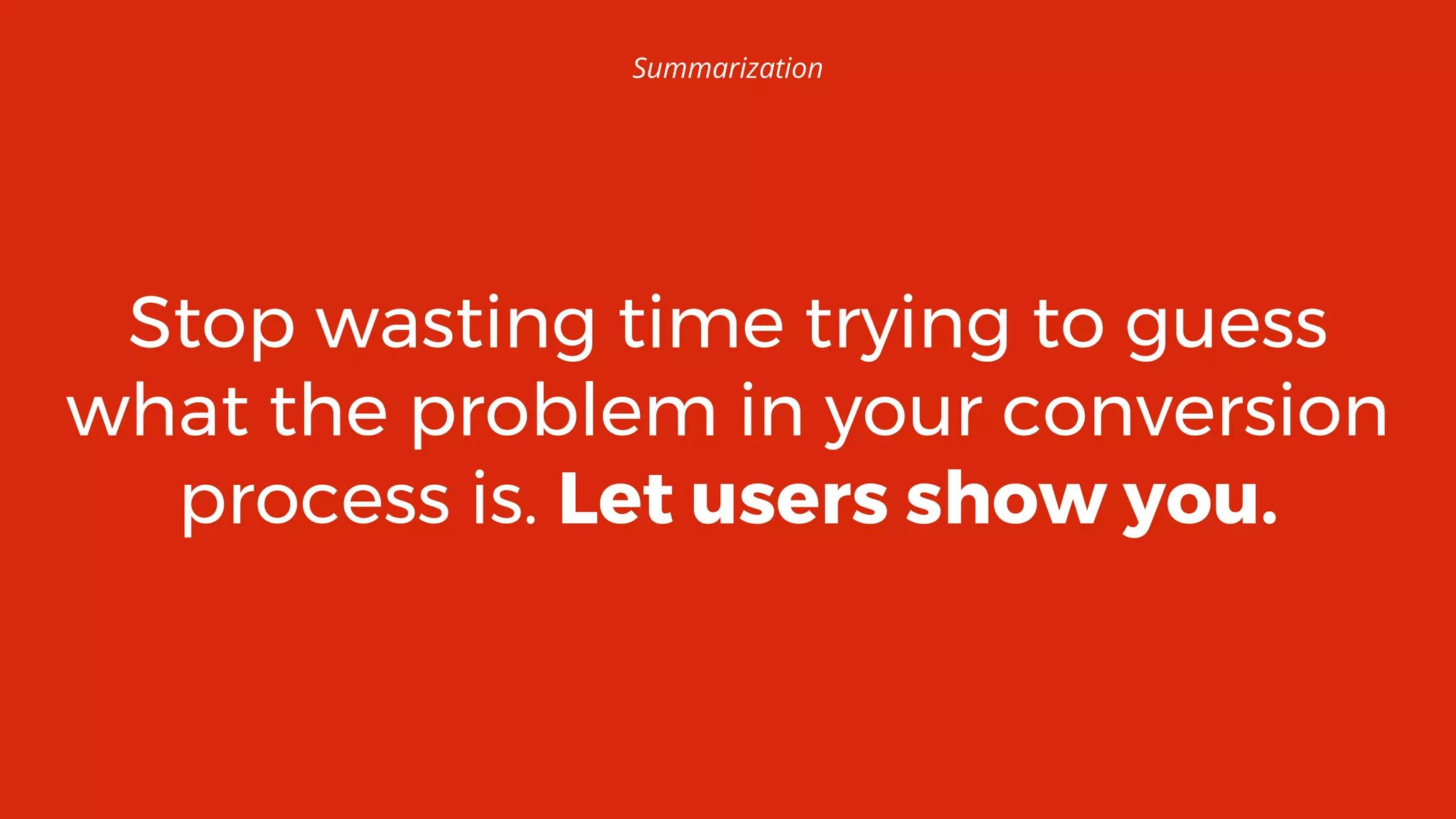 Summarization

Stop wasting time trying to guess what the problem in your conversion process is. Let users show you.